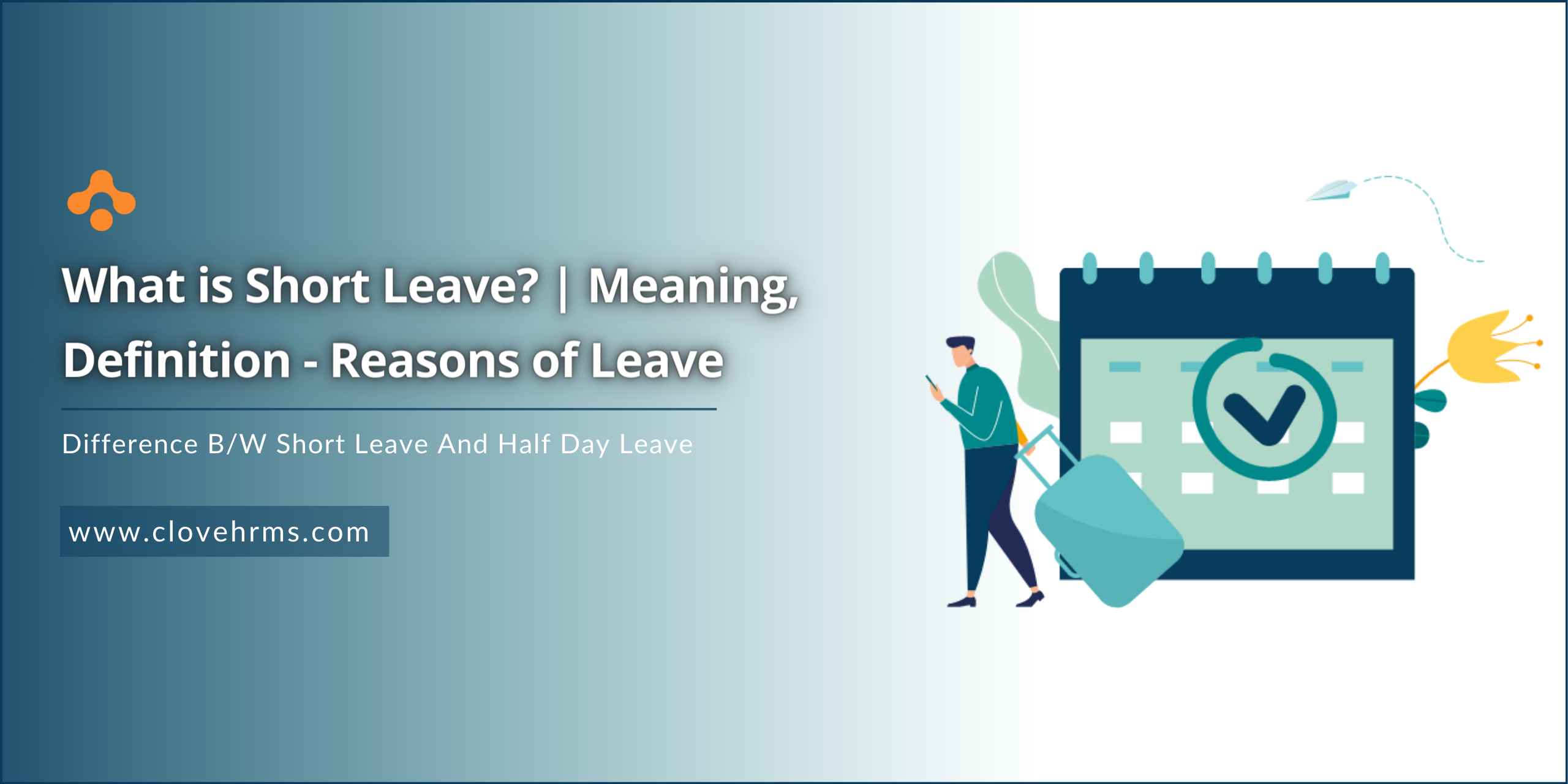 What is Short Leave? | Meaning, Definition - Reasons of Leave

Difference B/W Short Leave And Half Day Leave

www.clovehrms.com